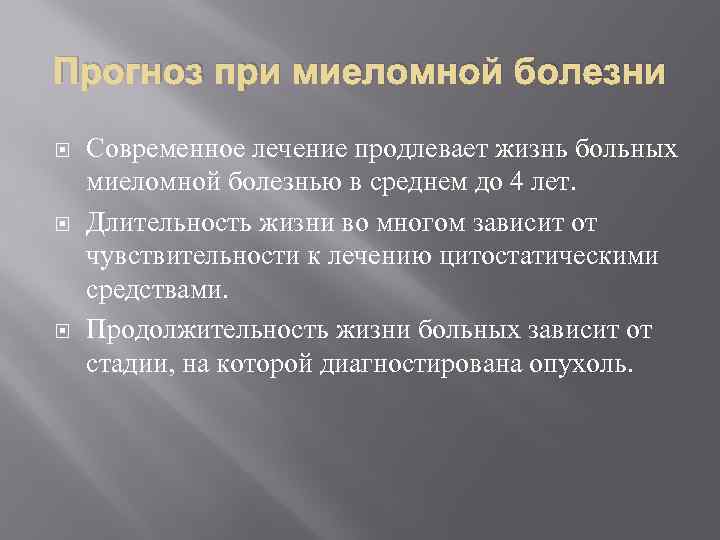 Прогноз при миеломной болезни

Современное лечение продлевает жизнь больных миеломной болезнью в среднем до 4 лет.

Длительность жизни во многом зависит от чувствительности к лечению цитостатическими средствами.

Продолжительность жизни больных зависит от стадии, на которой диагностирована опухоль.